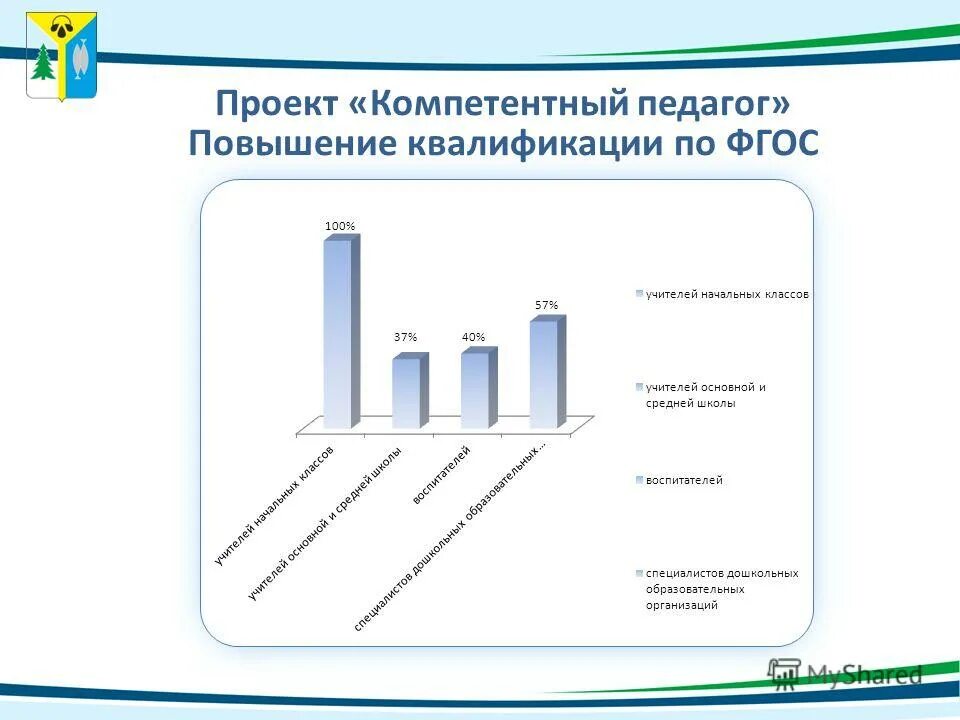 Проект «Компетентный педагог»
Повышение квалификации по ФГОС

100%
37%
40%
57%

учителей начальных классов
учителей основной и средней школы
воспитателей
специалистов дошкольных образовательных...

учителей начальных классов
учителей основной и средней школы
воспитателей
специалистов дошкольных образовательных организаций

MyShared